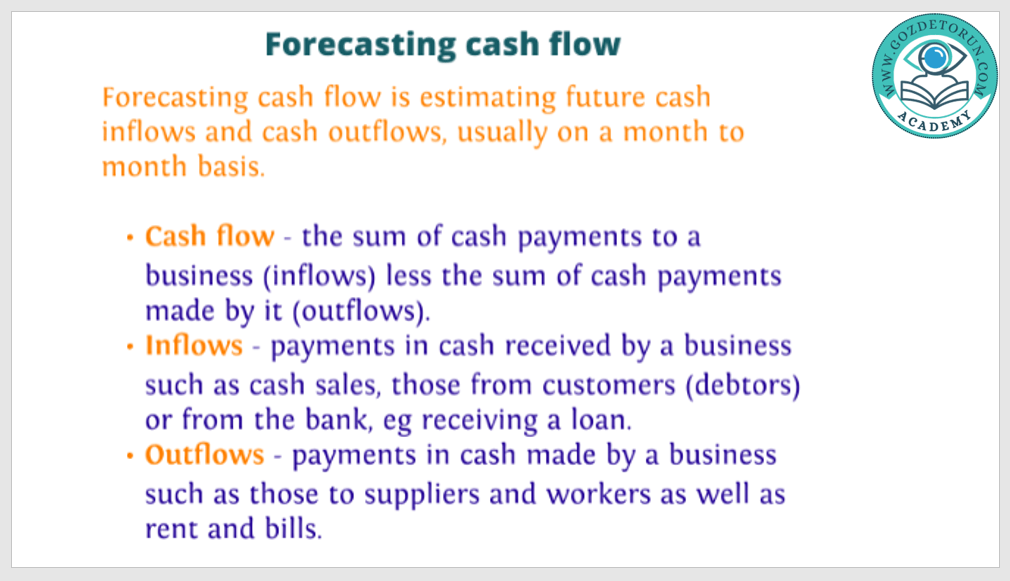 Forecasting cash flow

WWW.GOZDETORUN.COM
ACADEMY

Forecasting cash flow is estimating future cash inflows and cash outflows, usually on a month to month basis.

• Cash flow - the sum of cash payments to a business (inflows) less the sum of cash payments made by it (outflows).
• Inflows - payments in cash received by a business such as cash sales, those from customers (debtors) or from the bank, eg receiving a loan.
• Outflows - payments in cash made by a business such as those to suppliers and workers as well as rent and bills.